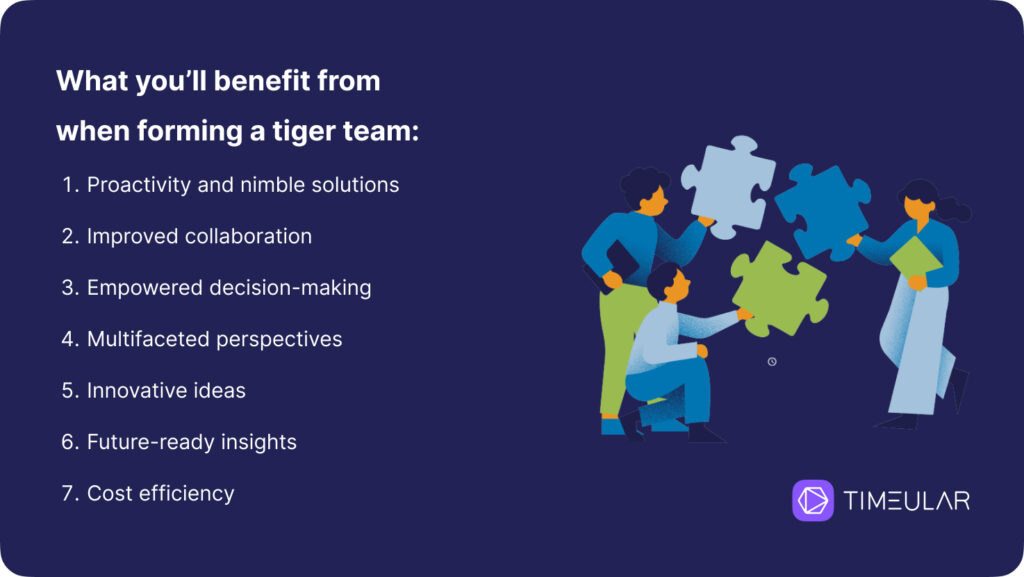 What you'll benefit from when forming a tiger team:

1. Proactivity and nimble solutions
2. Improved collaboration
3. Empowered decision-making
4. Multifaceted perspectives
5. Innovative ideas
6. Future-ready insights
7. Cost efficiency

TIMEULAR